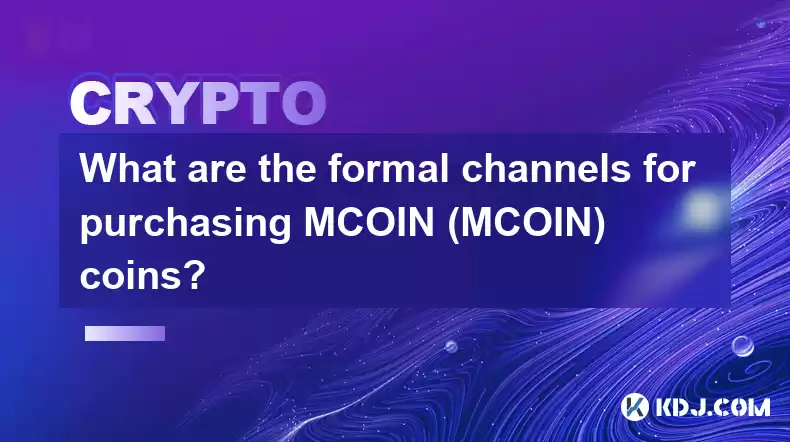 CRYPTO

What are the formal channels for purchasing MCOIN (MCOIN) coins?

KDJ.COM